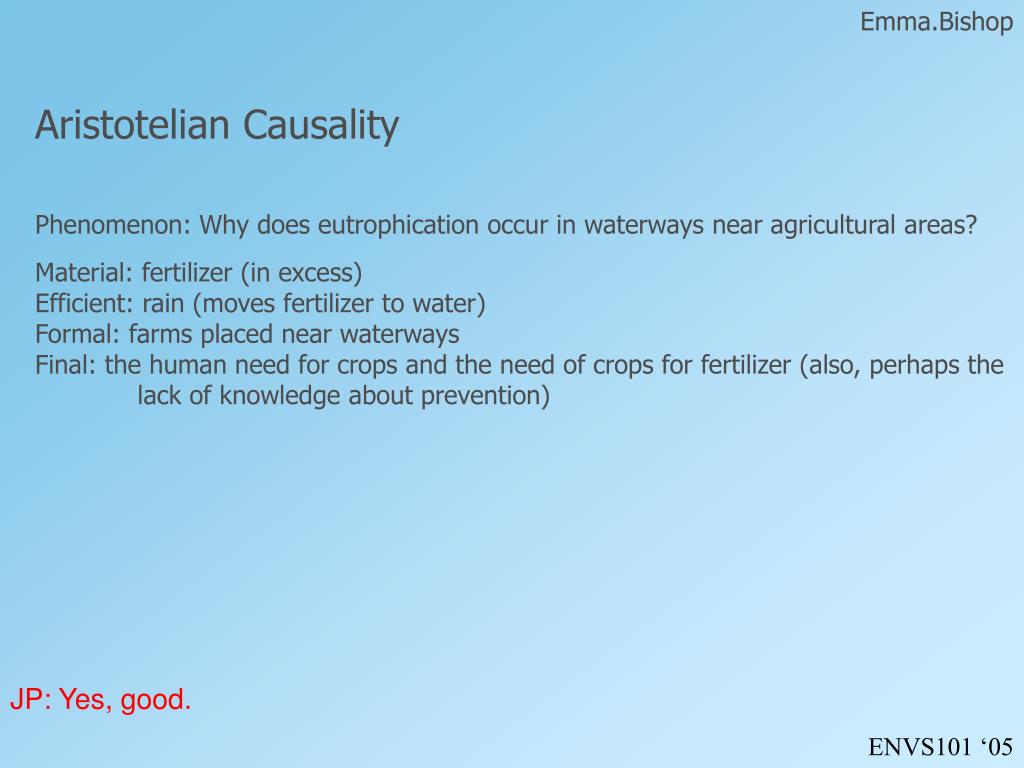 Emma.Bishop

Aristotelian Causality

Phenomenon: Why does eutrophication occur in waterways near agricultural areas?

Material: fertilizer (in excess)
Efficient: rain (moves fertilizer to water)
Formal: farms placed near waterways
Final: the human need for crops and the need of crops for fertilizer (also, perhaps the lack of knowledge about prevention)

JP: Yes, good.

ENVS101 ‘05